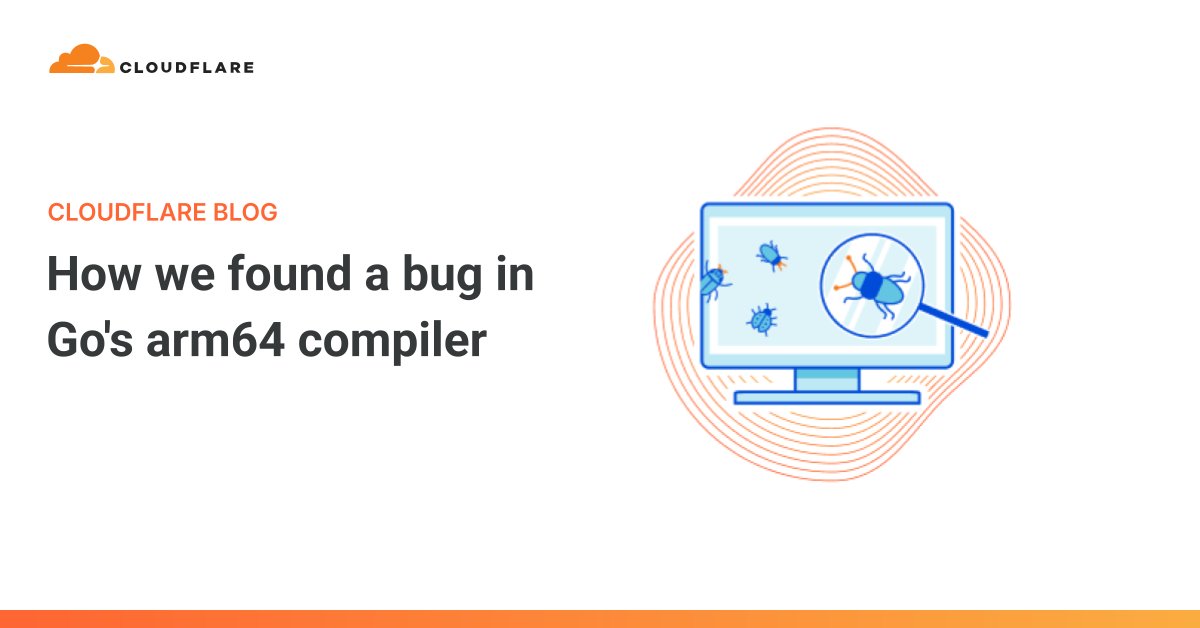 CLOUDFLARE

CLOUDFLARE BLOG

How we found a bug in Go's arm64 compiler